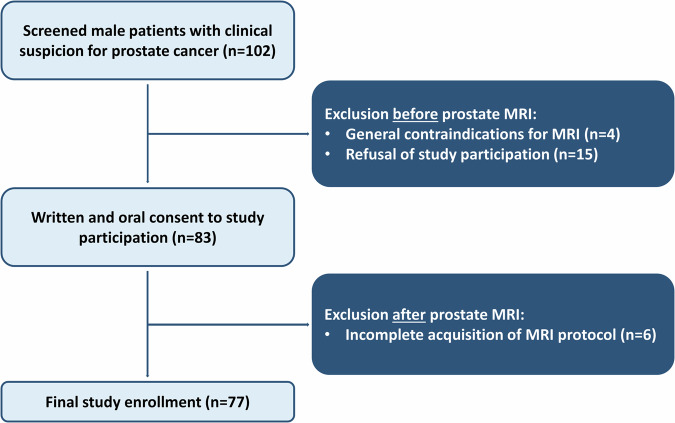 Screened male patients with clinical suspicion for prostate cancer (n=102)

Exclusion before prostate MRI:
• General contraindications for MRI (n=4)
• Refusal of study participation (n=15)

Written and oral consent to study participation (n=83)

Exclusion after prostate MRI:
• Incomplete acquisition of MRI protocol (n=6)

Final study enrollment (n=77)